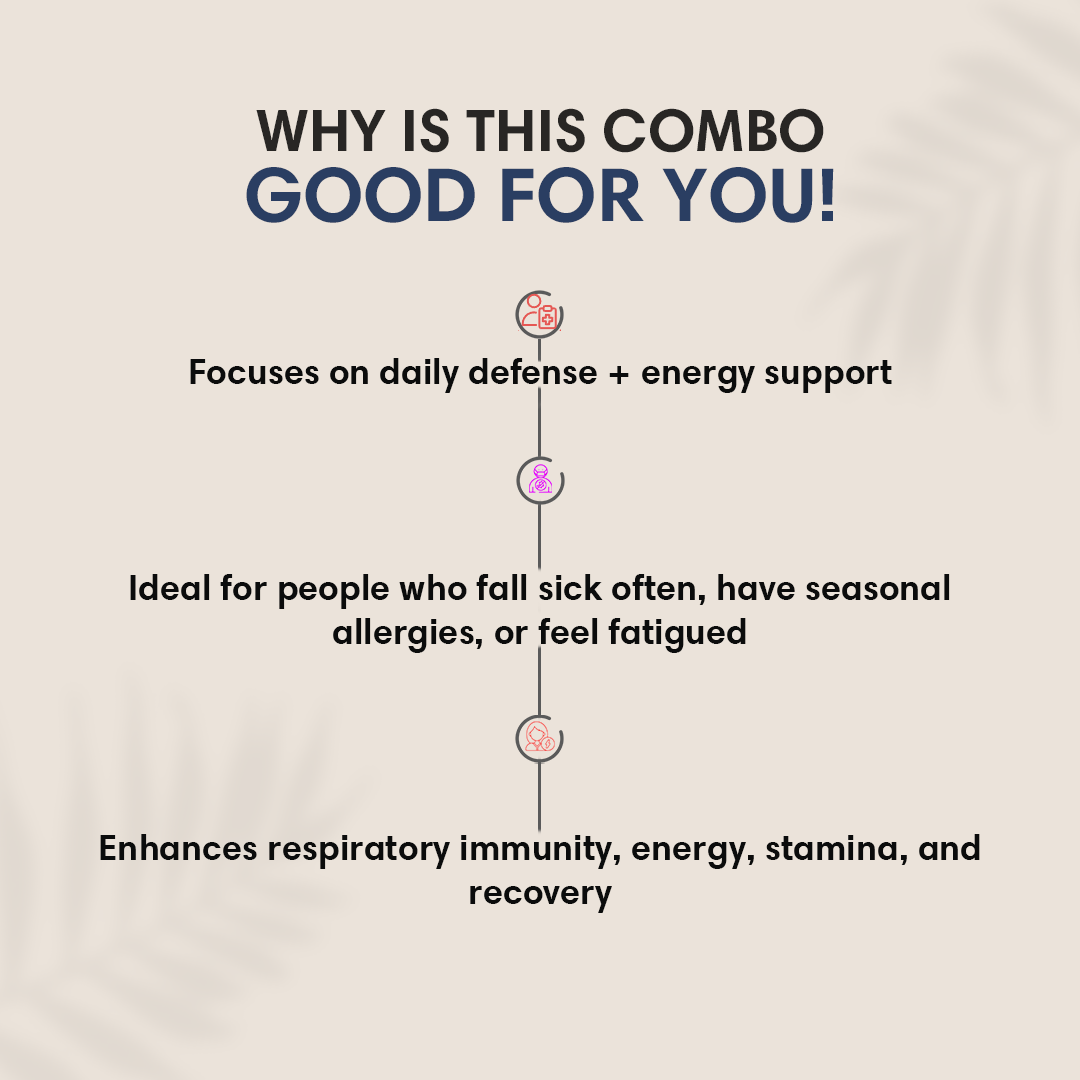 WHY IS THIS COMBO
GOOD FOR YOU!

Focuses on daily defense + energy support

Ideal for people who fall sick often, have seasonal allergies, or feel fatigued

Enhances respiratory immunity, energy, stamina, and recovery